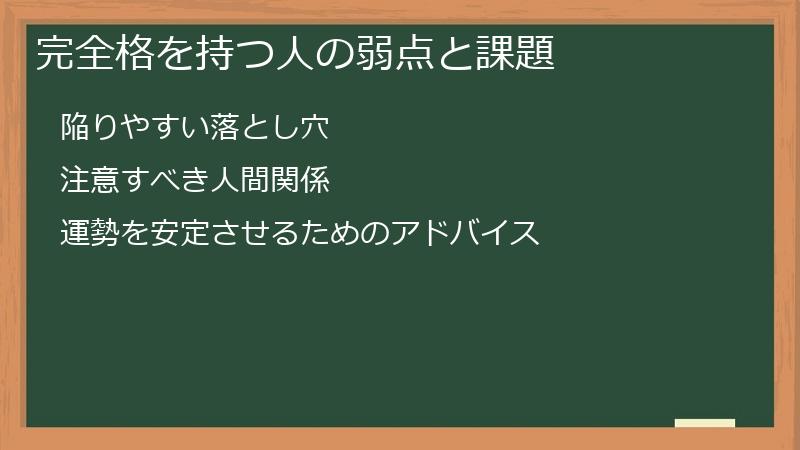 完全格を持つ人の弱点と課題

陥りやすい落とし穴

注意すべき人間関係

運勢を安定させるためのアドバイス